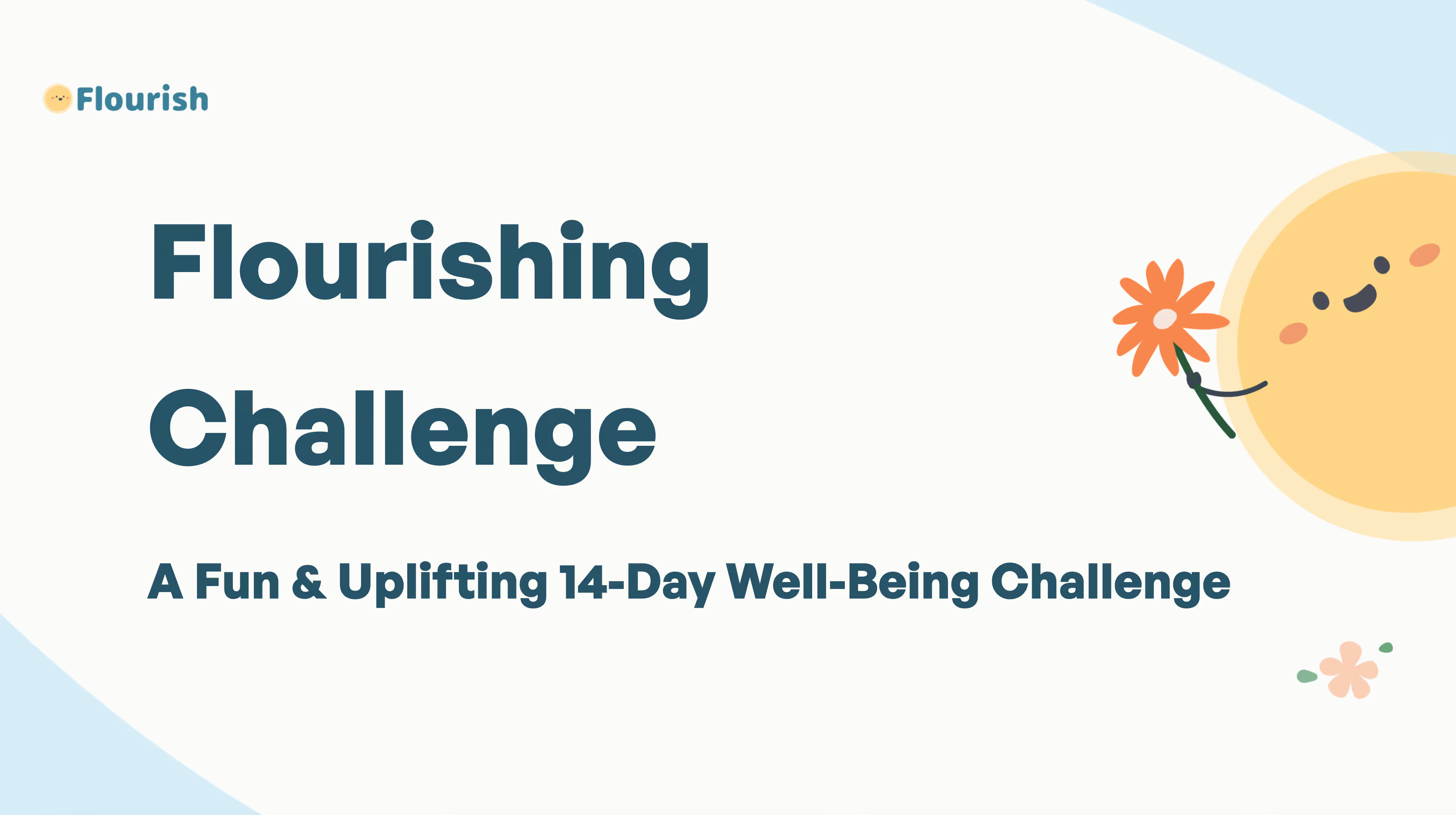 Flourish

Flourishing Challenge

A Fun & Uplifting 14-Day Well-Being Challenge